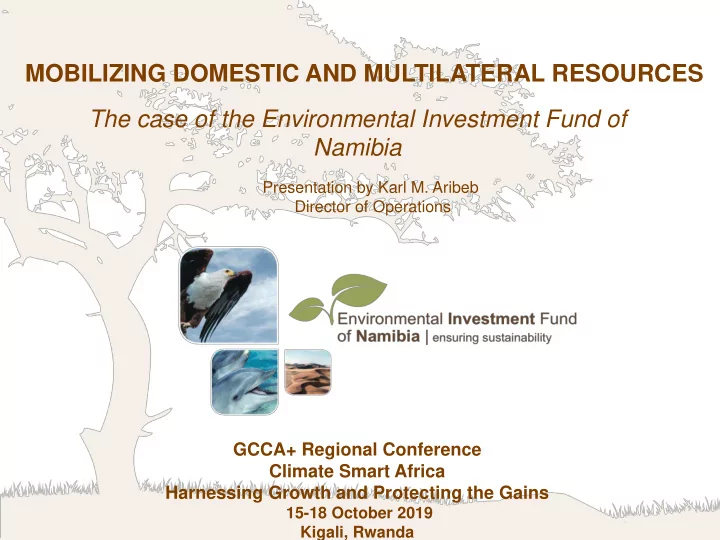 MOBILIZING DOMESTIC AND MULTILATERAL RESOURCES

The case of the Environmental Investment Fund of Namibia

Presentation by Karl M. Aribeb
Director of Operations

Environmental Investment Fund of Namibia | ensuring sustainability

GCCA+ Regional Conference
Climate Smart Africa
Harnessing Growth and Protecting the Gains
15-18 October 2019
Kigali, Rwanda